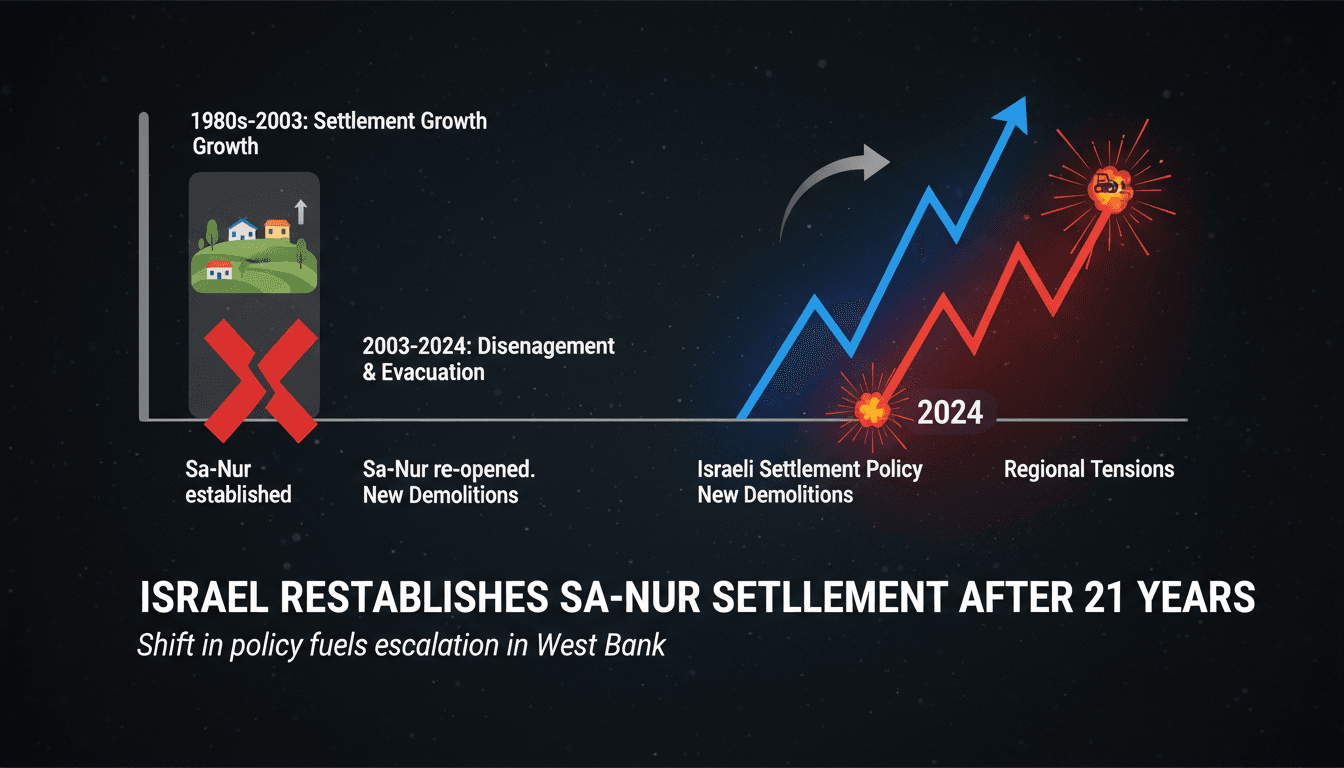 1980s-2003: Settlement Growth Growth

2003-2024: Disenagement & Evacuation

2024

Sa-Nur established

Sa-Nur re-opened. New Demolitions

Israeli Settlement Policy New Demolitions

Regional Tensions

ISRAEL RESTABLISHES SA-NUR SETLLEMENT AFTER 21 YEARS

Shift in policy fuels escalation in West Bank